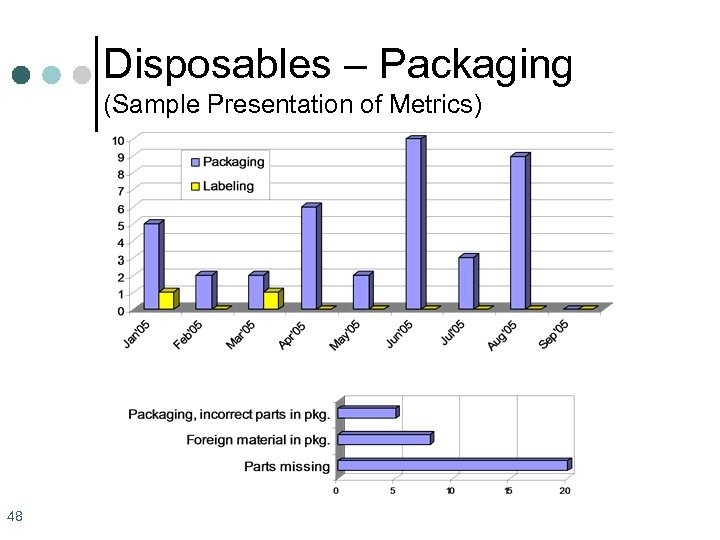 Disposables – Packaging
(Sample Presentation of Metrics)

10
9
8
7
6
5
4
3
2
1
0

Packaging
Labeling

Jan'05 Feb'05 Mar'05 Apr'05 May'05 Jun'05 Jul'05 Aug'05 Sep'05

Packaging, incorrect parts in pkg.
Foreign material in pkg.
Parts missing

0 5 10 15 20

48